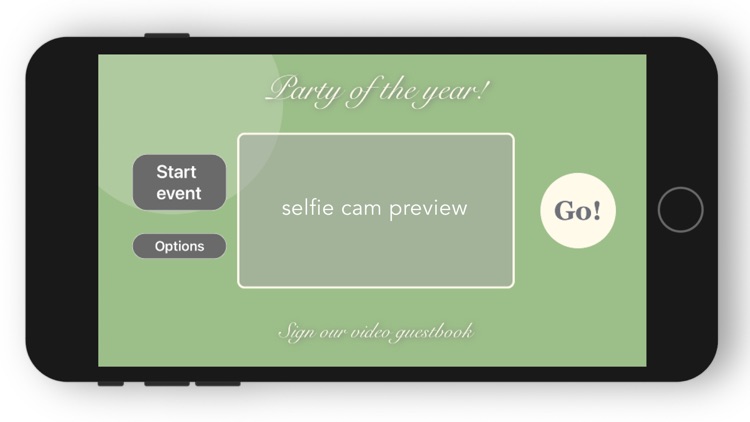 Party of the year!

Start event

Options

selfie cam preview

Go!

Sign our video guestbook